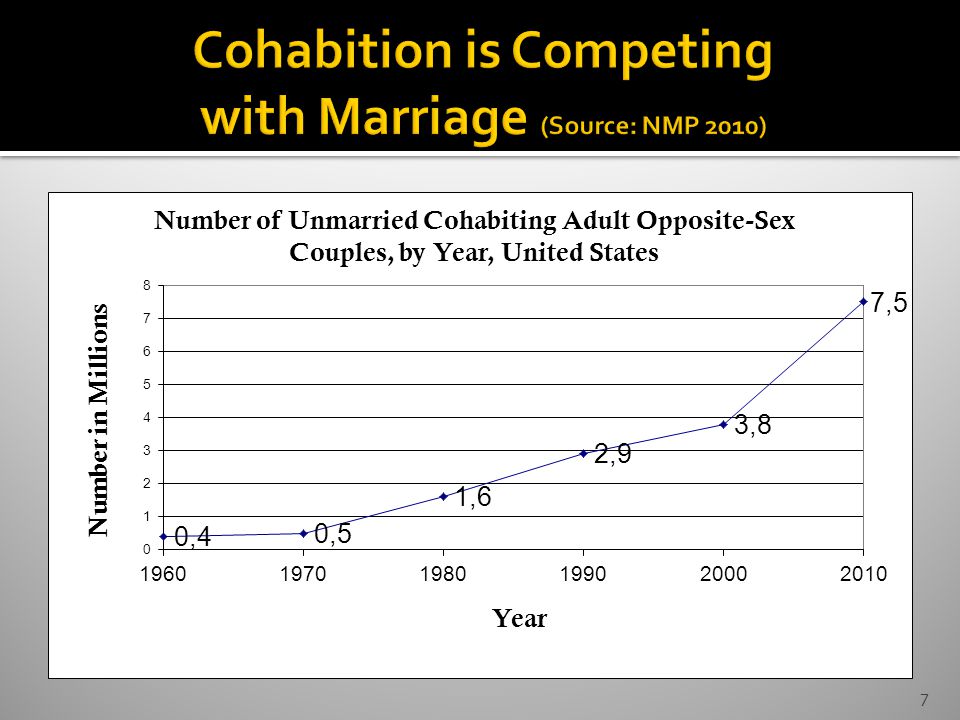 Cohabition is Competing with Marriage (Source: NMP 2010)

Number of Unmarried Cohabiting Adult Opposite-Sex Couples, by Year, United States

Number in Millions

8
7
6
5
4
3
2
1
0

0,4
0,5
1,6
2,9
3,8
7,5

1960 1970 1980 1990 2000 2010

Year

7